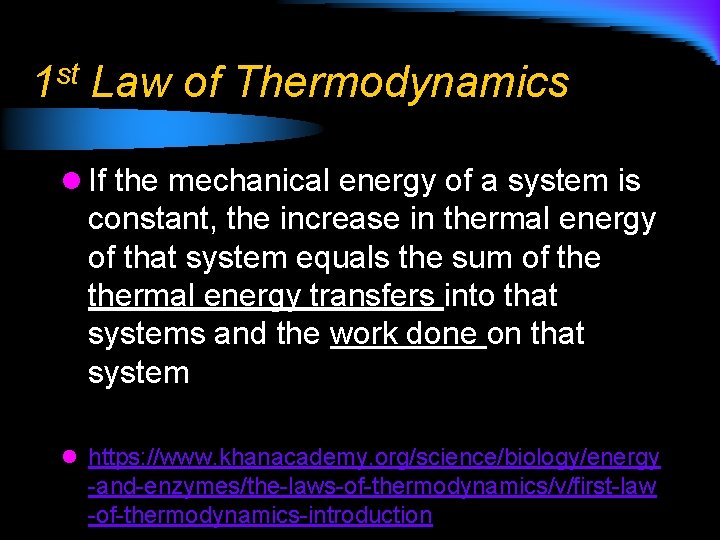 1st Law of Thermodynamics

If the mechanical energy of a system is constant, the increase in thermal energy of that system equals the sum of the thermal energy transfers into that systems and the work done on that system

https://www.khanacademy.org/science/biology/energy-and-enzymes/the-laws-of-thermodynamics/v/first-law-of-thermodynamics-introduction